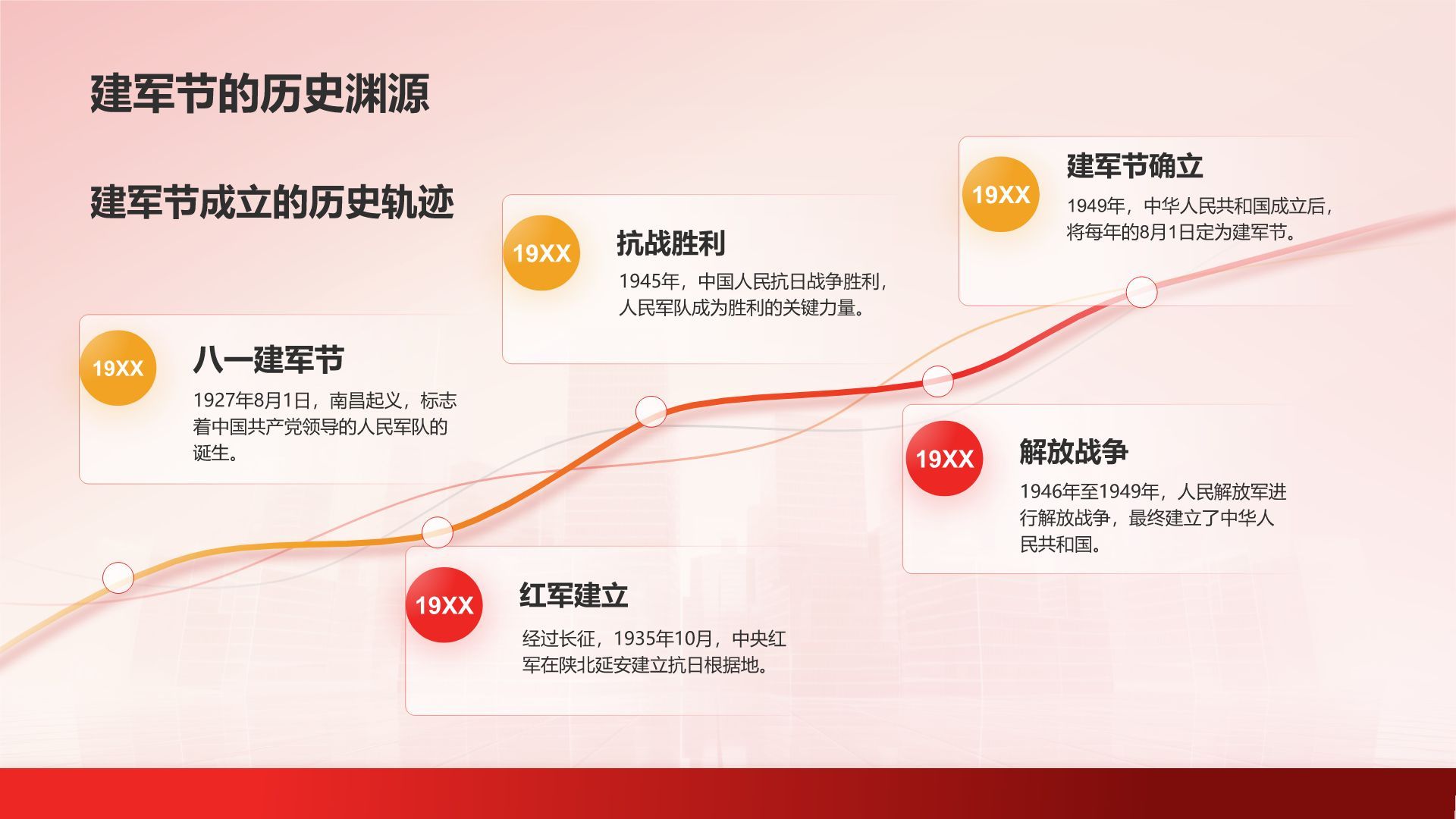 建军节的历史渊源

建军节成立的历史轨迹

19XX
八一建军节
1927年8月1日，南昌起义，标志着中国共产党领导的人民军队的诞生。

19XX
红军建立
经过长征，1935年10月，中央红军在陕北延安建立抗日根据地。

19XX
抗战胜利
1945年，中国人民抗日战争胜利，人民军队成为胜利的关键力量。

19XX
解放战争
1946年至1949年，人民解放军进行解放战争，最终建立了中华人民共和国。

19XX
建军节确立
1949年，中华人民共和国成立后，将每年的8月1日定为建军节。